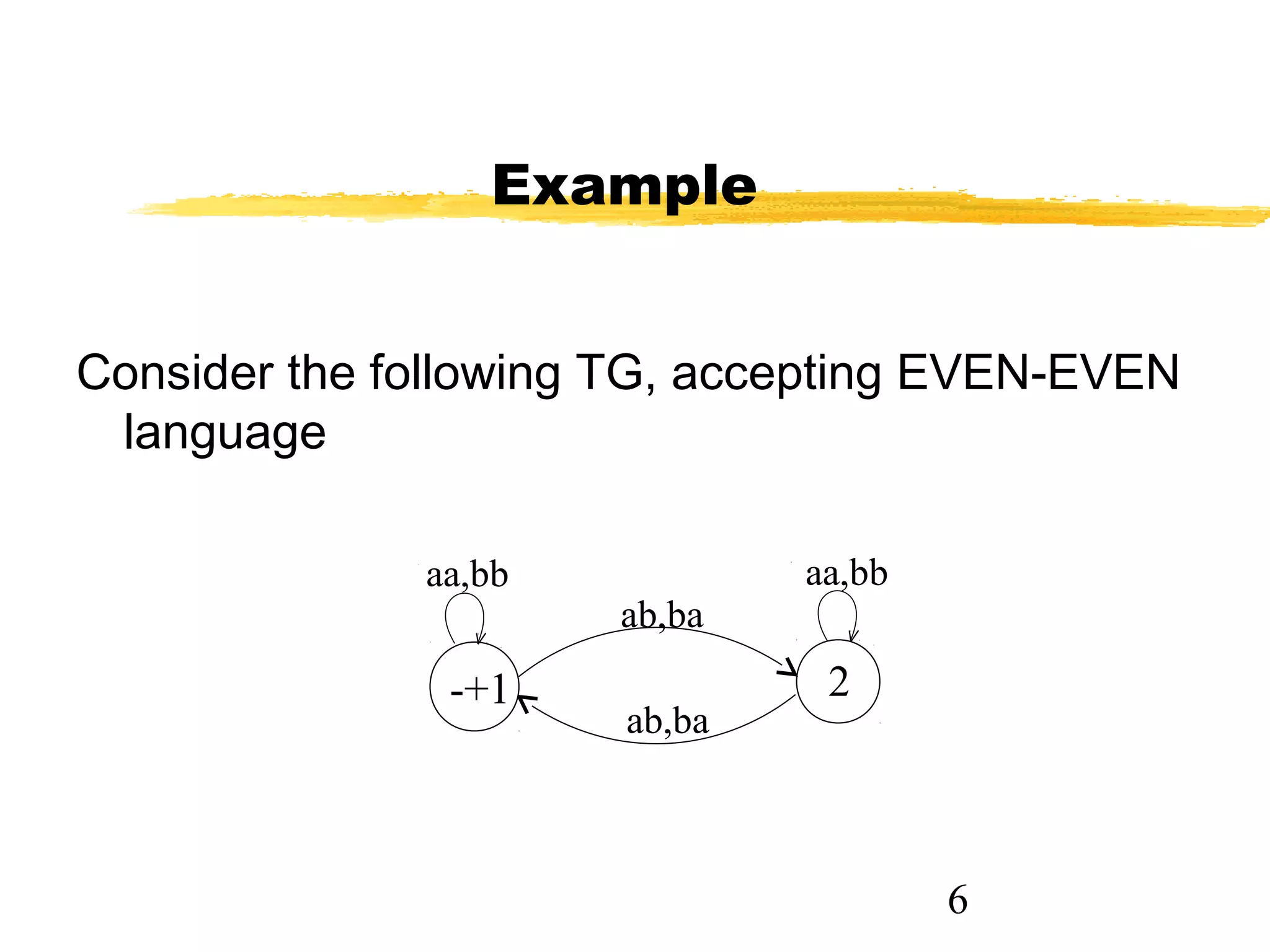 Example

Consider the following TG, accepting EVEN-EVEN language

aa,bb

aa,bb

ab,ba

-+1

2

ab,ba

6